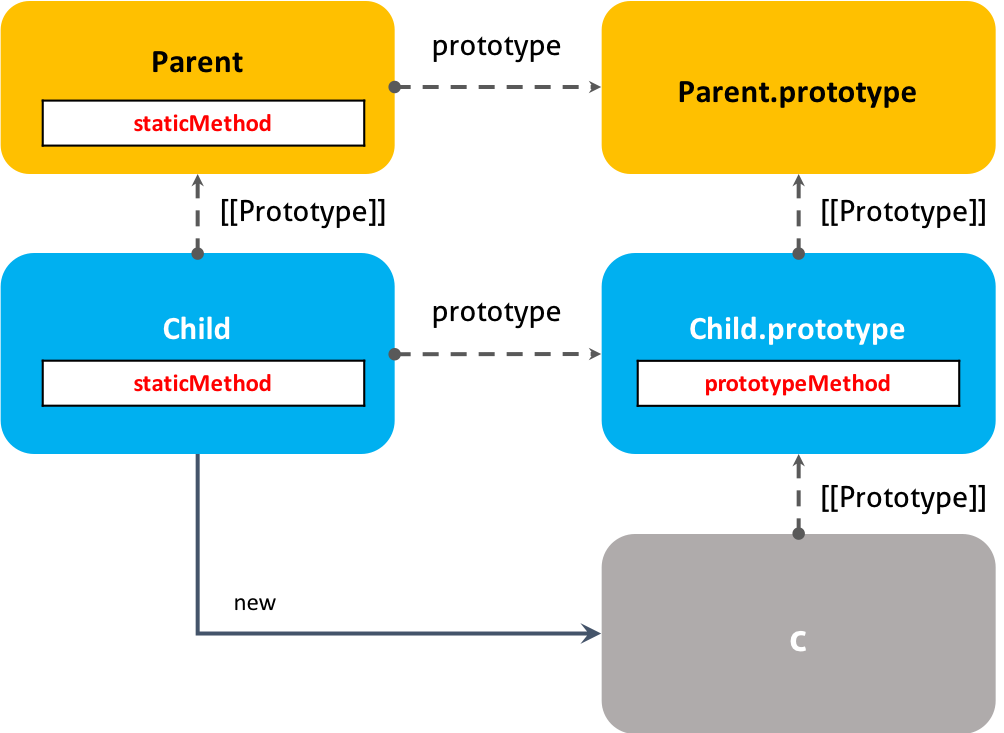 Parent
staticMethod
prototype
Parent.prototype
[[Prototype]]
[[Prototype]]
Child
staticMethod
prototype
Child.prototype
prototypeMethod
[[Prototype]]
new
c